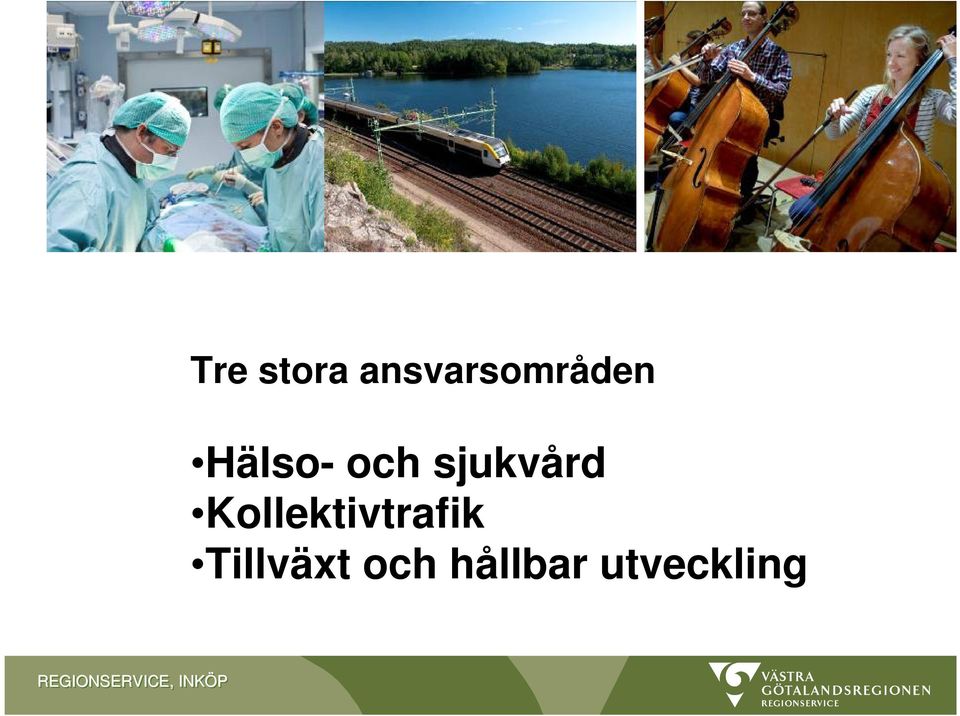 Tre stora ansvarsområden

•Hälso- och sjukvård
•Kollektivtrafik
•Tillväxt och hållbar utveckling

REGIONSERVICE, INKÖP

VÄSTRA GÖTALANDSREGIONEN REGIONSERVICE